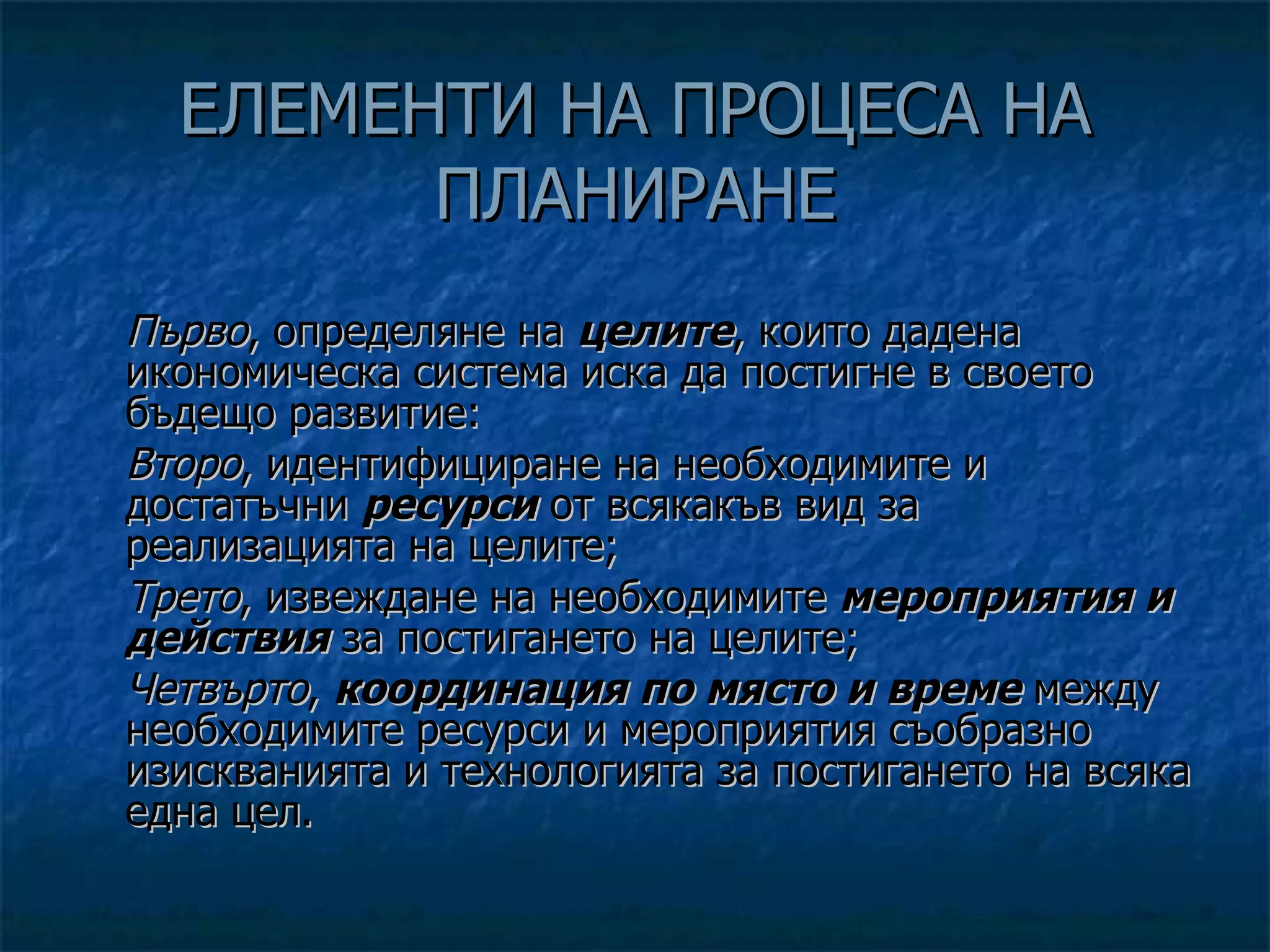 ЕЛЕМЕНТИ НА ПРОЦЕСА НА ПЛАНИРАНЕ

Първо, определяне на целите, които дадена икономическа система иска да постигне в своето бъдещо развитие:

Второ, идентифициране на необходимите и достатъчни ресурси от всякакъв вид за реализацията на целите;

Трето, извеждане на необходимите мероприятия и действия за постигането на целите;

Четвърто, координация по място и време между необходимите ресурси и мероприятия съобразно изискванията и технологията за постигането на всяка една цел.